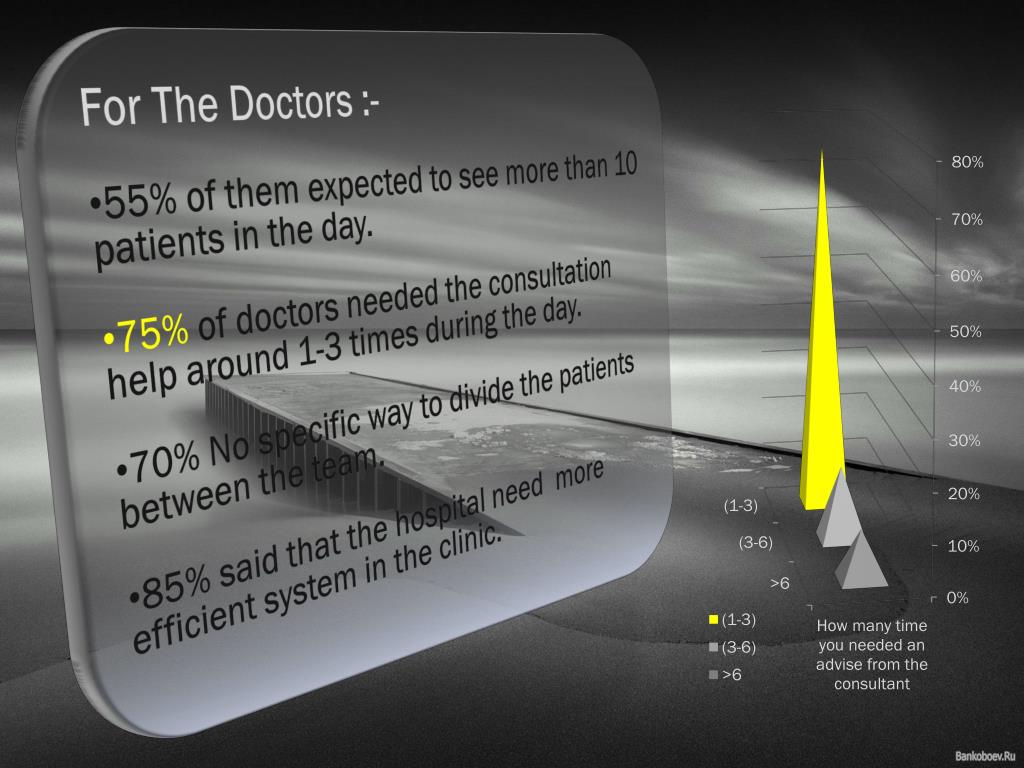 For The Doctors :-

•55% of them expected to see more than 10 patients in the day.

•75% of doctors needed the consultation help around 1-3 times during the day.

•70% No specific way to divide the patients between the team.

•85% said that the hospital need more efficient system in the clinic.

80%
70%
60%
50%
40%
30%
20%
10%
0%

(1-3)
(3-6)
>6

(1-3)
(3-6)
>6

How many time you needed an advise from the consultant

Bankoboev.Ru